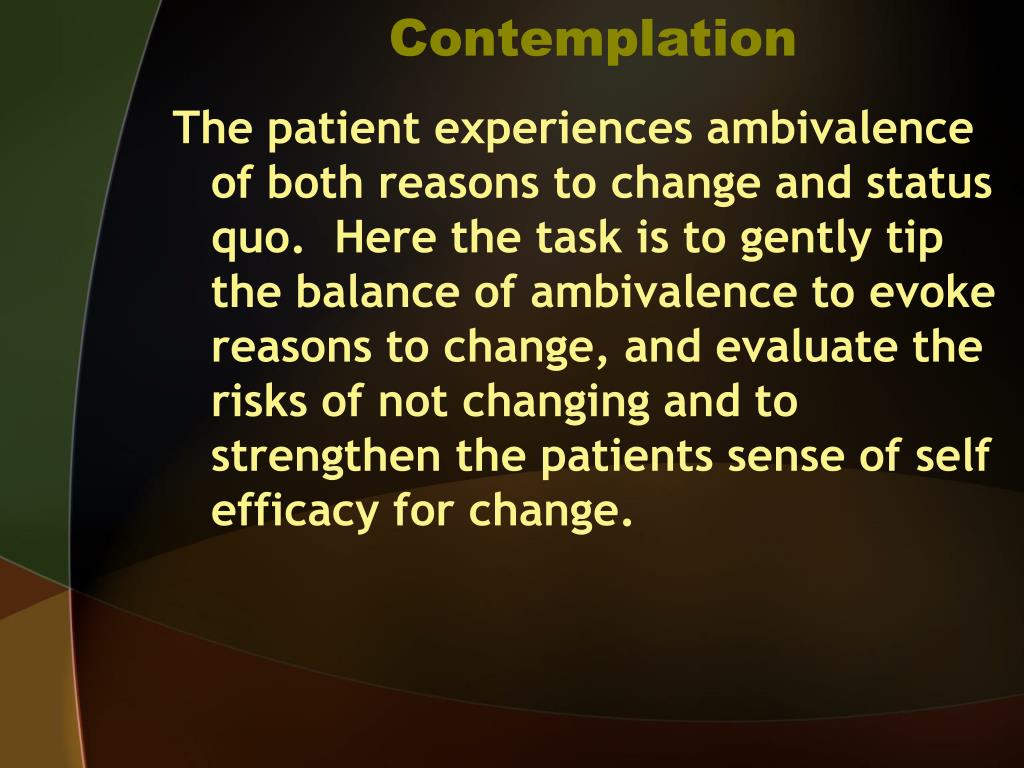 Contemplation

The patient experiences ambivalence of both reasons to change and status quo.  Here the task is to gently tip the balance of ambivalence to evoke reasons to change, and evaluate the risks of not changing and to strengthen the patients sense of self efficacy for change.